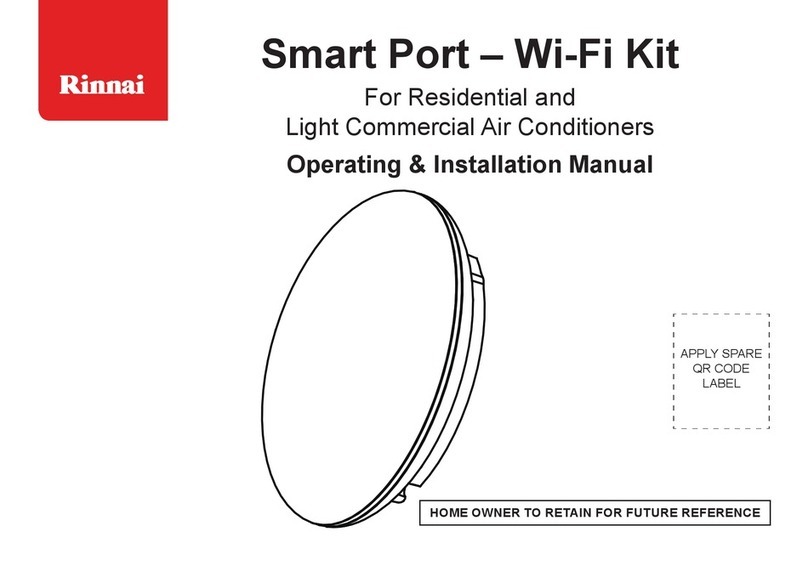 Rinnai

Smart Port – Wi-Fi Kit

For Residential and
Light Commercial Air Conditioners

Operating & Installation Manual

APPLY SPARE QR CODE LABEL

HOME OWNER TO RETAIN FOR FUTURE REFERENCE